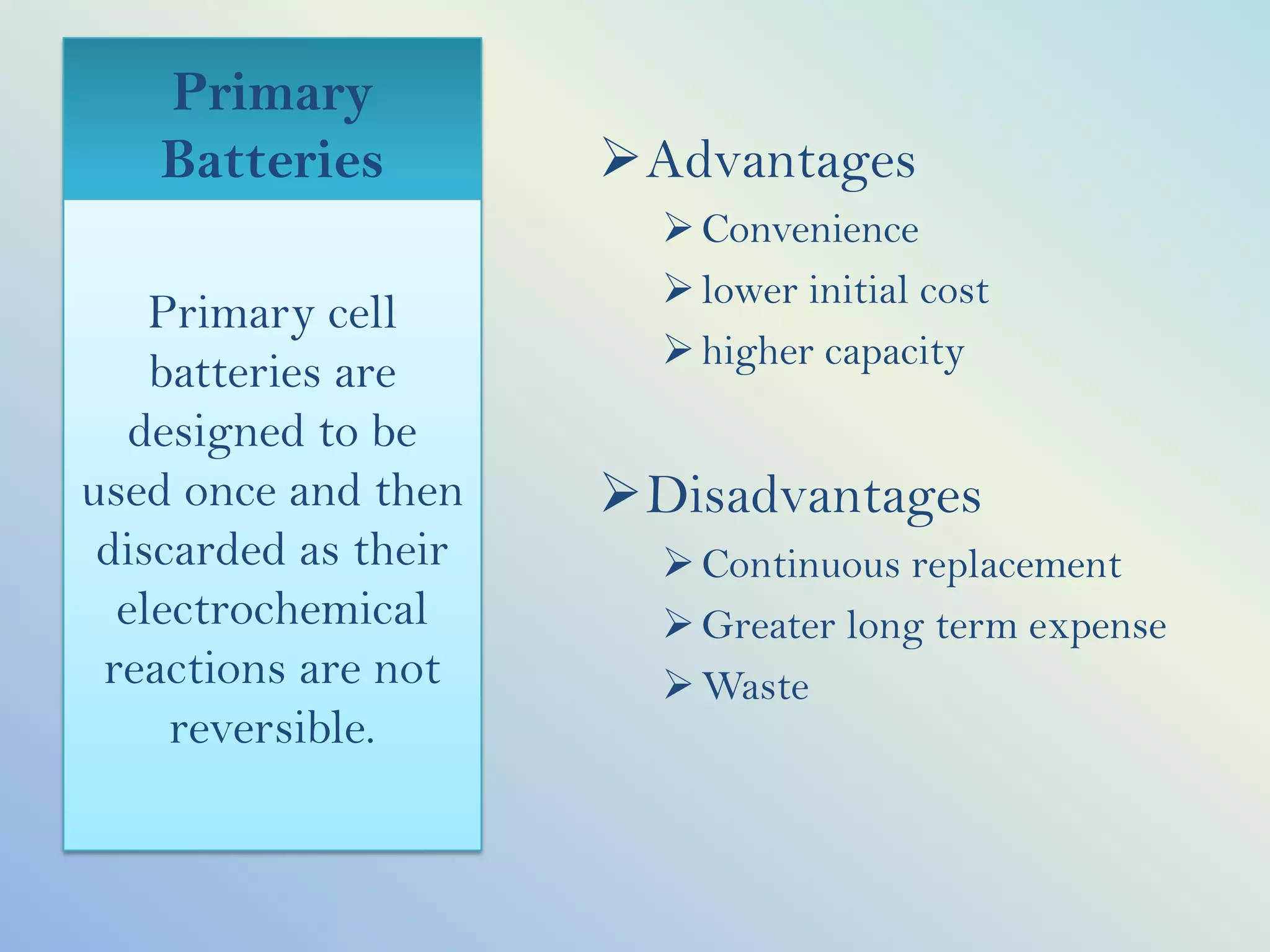 Primary Batteries

Primary cell batteries are designed to be used once and then discarded as their electrochemical reactions are not reversible.

➢ Advantages
➢ Convenience
➢ lower initial cost
➢ higher capacity

➢ Disadvantages
➢ Continuous replacement
➢ Greater long term expense
➢ Waste